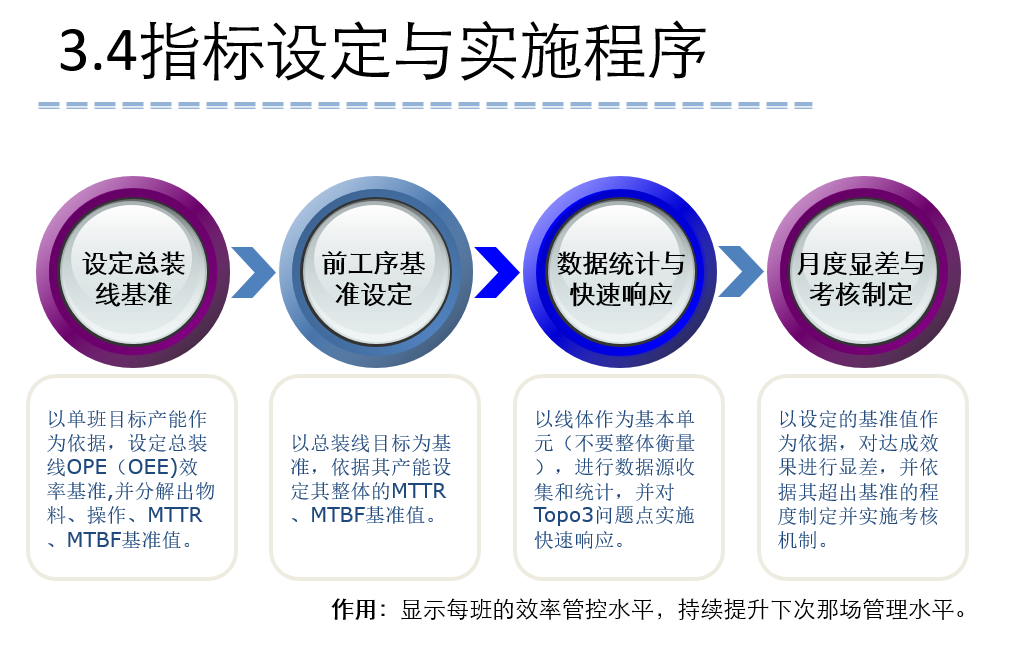 3.4指标设定与实施程序

设定总装线基准

前工序基准设定

数据统计与快速响应

月度显差与考核制定

以单班目标产能作为依据，设定总装线OPE（OEE)效率基准,并分解出物料、操作、MTTR、MTBF基准值。

以总装线目标为基准，依据其产能设定其整体的MTTR、MTBF基准值。

以线体作为基本单元（不要整体衡量），进行数据源收集和统计，并对Topo3问题点实施快速响应。

以设定的基准值作为依据，对达成效果进行显差，并依据其超出基准的程度制定并实施考核机制。

作用：显示每班的效率管控水平，持续提升下次那场管理水平。